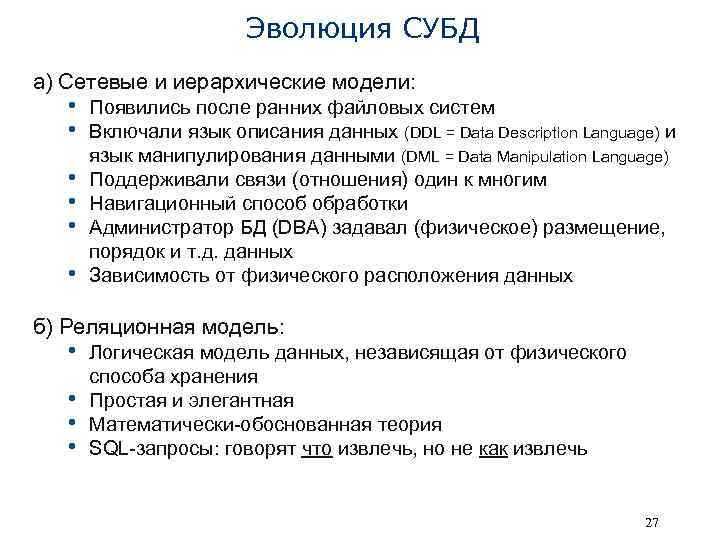 Эволюция СУБД

а) Сетевые и иерархические модели:
• Появились после ранних файловых систем
• Включали язык описания данных (DDL = Data Description Language) и язык манипулирования данными (DML = Data Manipulation Language)
• Поддерживали связи (отношения) один к многим
• Навигационный способ обработки
• Администратор БД (DBA) задавал (физическое) размещение, порядок и т.д. данных
• Зависимость от физического расположения данных

б) Реляционная модель:
• Логическая модель данных, независящая от физического способа хранения
• Простая и элегантная
• Математически-обоснованная теория
• SQL-запросы: говорят что извлечь, но не как извлечь

27